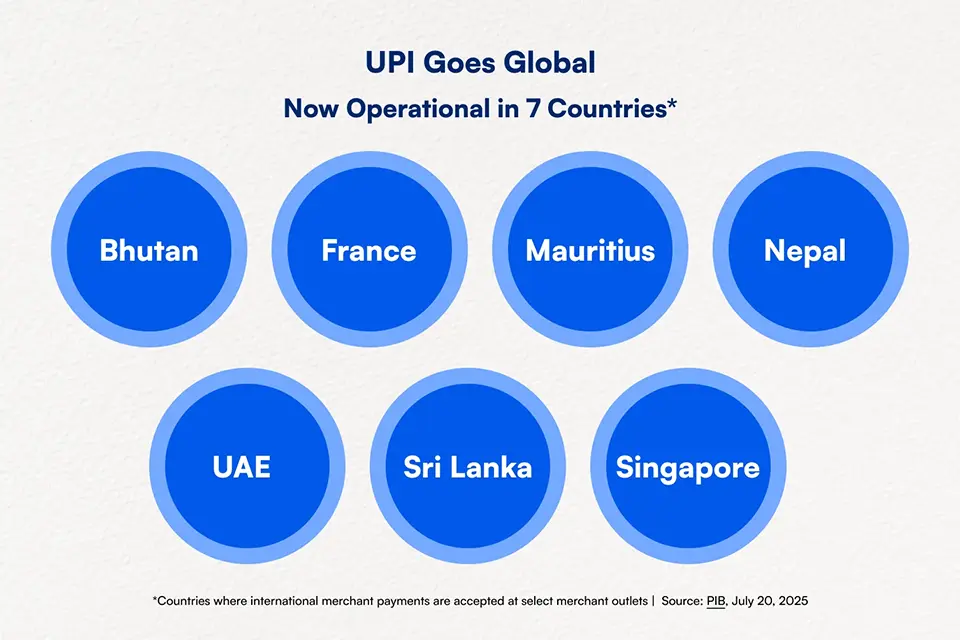 UPI Goes Global
Now Operational in 7 Countries*

Bhutan
France
Mauritius
Nepal
UAE
Sri Lanka
Singapore

*Countries where international merchant payments are accepted at select merchant outlets | Source: PIB, July 20, 2025